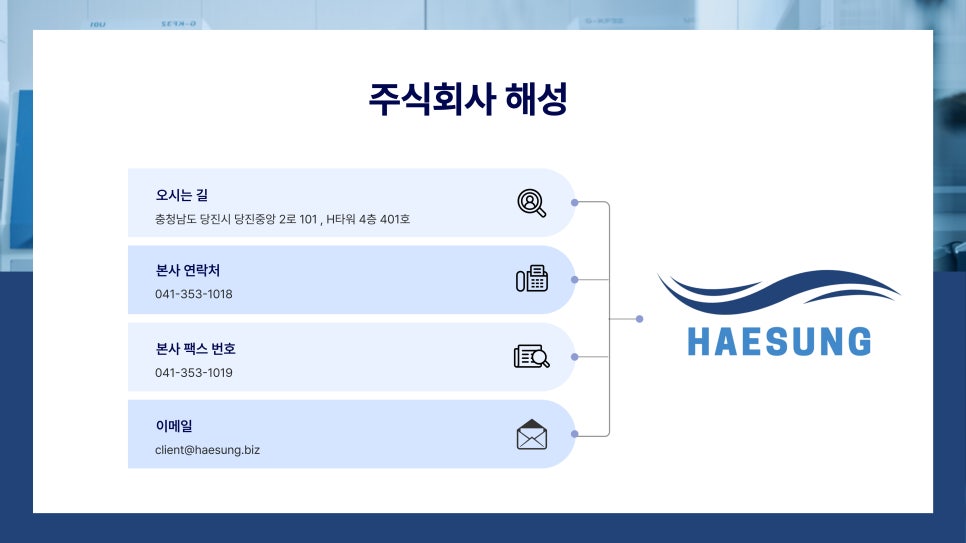 주식회사 해성

오시는 길
충청남도 당진시 당진중앙 2로 101 , H타워 4층 401호

본사 연락처
041-353-1018

본사 팩스 번호
041-353-1019

이메일
client@haesung.biz

HAESUNG